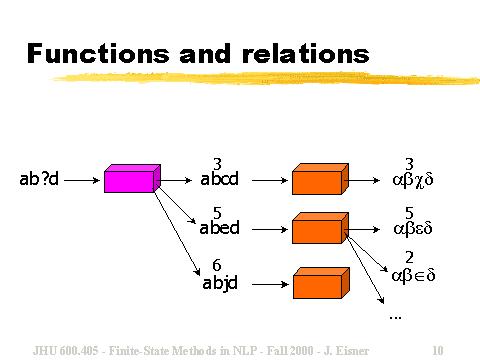 Functions and relations

ab?d

3
abcd

5
abed

6
abjd

3
αβχδ

5
αβεδ

2
αβ∈δ

...

JHU 600.405 - Finite-State Methods in NLP - Fall 2000 - J. Eisner

10